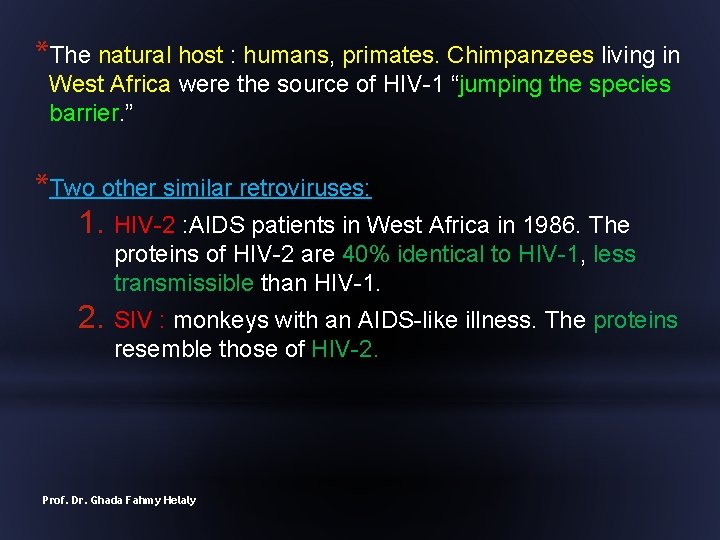 *The natural host : humans, primates. Chimpanzees living in West Africa were the source of HIV-1 “jumping the species barrier.”

*Two other similar retroviruses:

1. HIV-2 :AIDS patients in West Africa in 1986. The proteins of HIV-2 are 40% identical to HIV-1, less transmissible than HIV-1.
2. SIV : monkeys with an AIDS-like illness. The proteins resemble those of HIV-2.

Prof. Dr. Ghada Fahmy Helaly